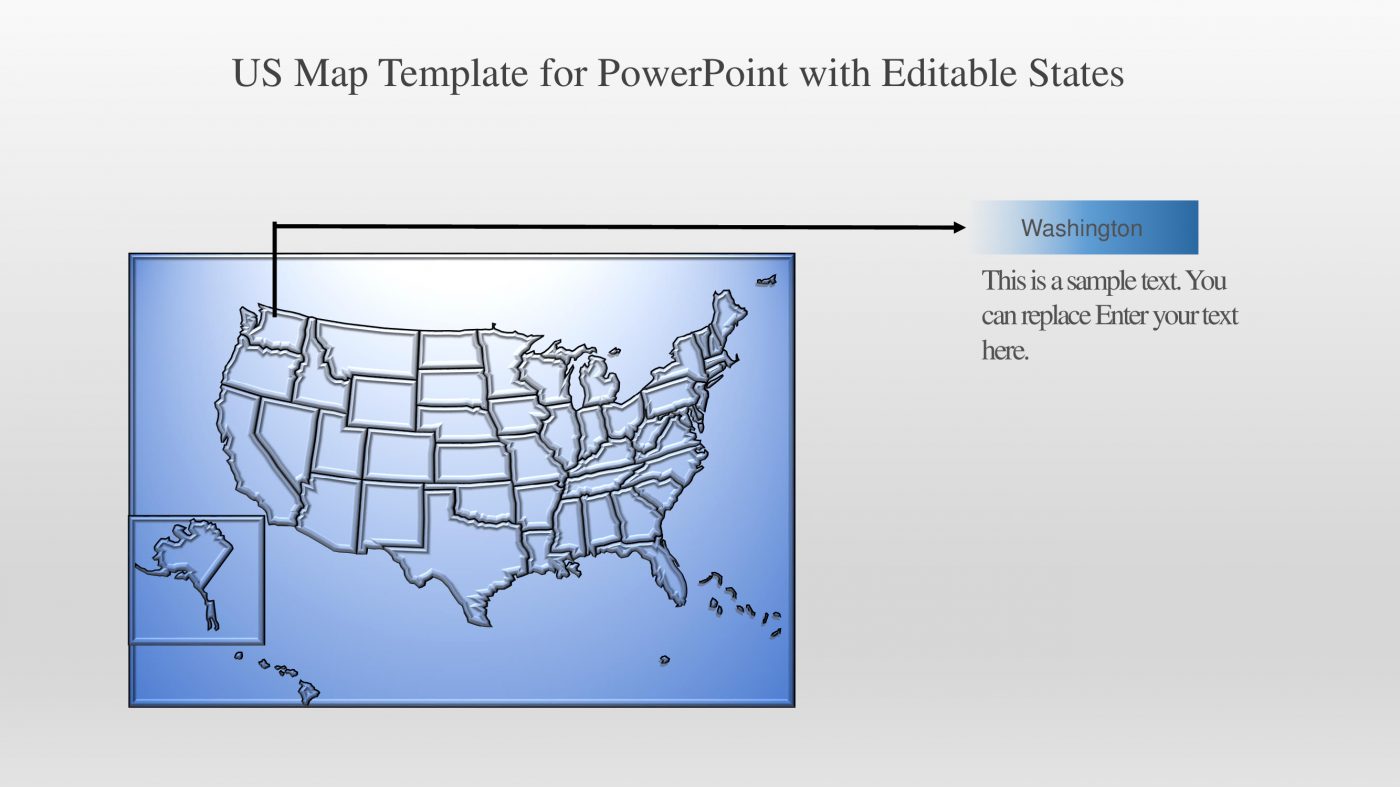 US Map Template for PowerPoint with Editable States

Washington

This is a sample text. You can replace Enter your text here.